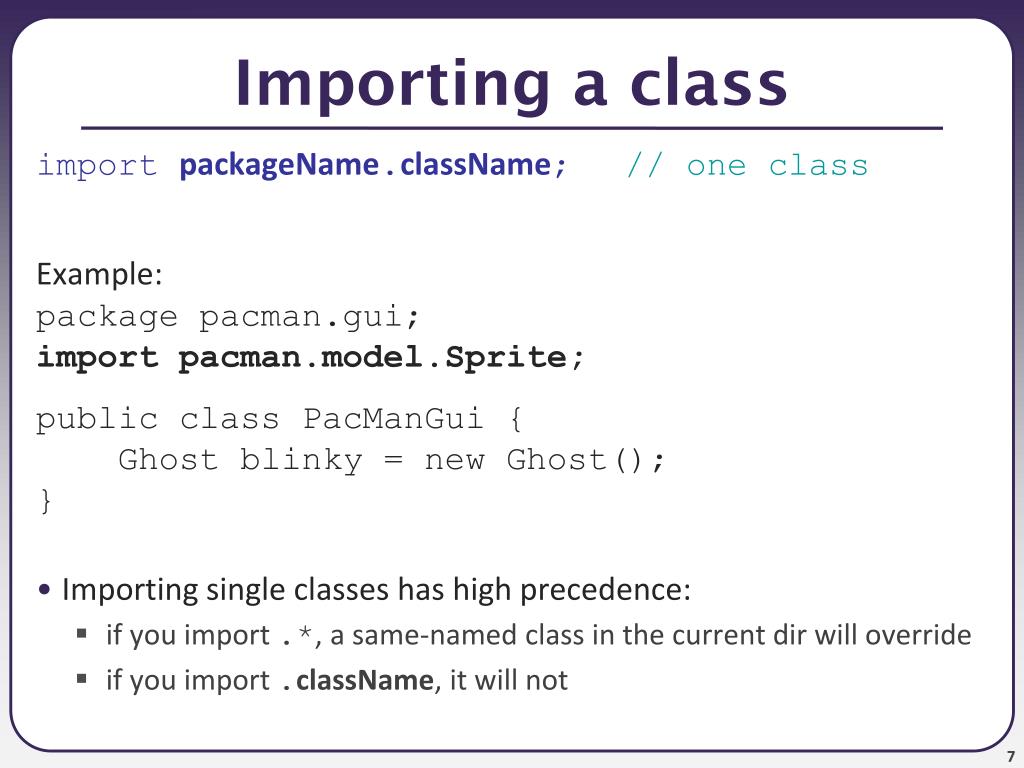 Importing a class

import packageName.className; // one class

Example:
package pacman.gui;
import pacman.model.Sprite;

public class PacManGui {
    Ghost blinky = new Ghost();
}

• Importing single classes has high precedence:
  ▪ if you import .*, a same-named class in the current dir will override
  ▪ if you import .className, it will not

7